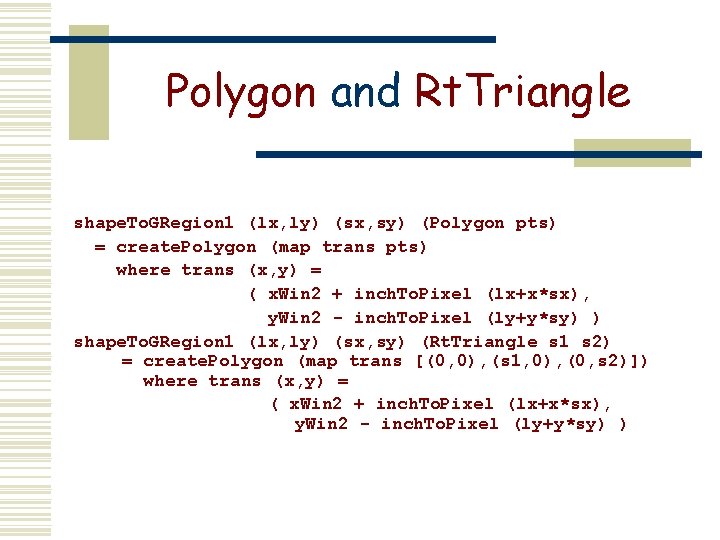 Polygon and RtTriangle

shapeToGRegion1 (lx,ly) (sx,sy) (Polygon pts)
  = createPolygon (map trans pts)
    where trans (x,y) =
            ( xWin2 + inchToPixel (lx+x*sx),
              yWin2 - inchToPixel (ly+y*sy) )
shapeToGRegion1 (lx,ly) (sx,sy) (RtTriangle s1 s2)
    = createPolygon (map trans [(0,0),(s1,0),(0,s2)])
      where trans (x,y) =
              ( xWin2 + inchToPixel (lx+x*sx),
                yWin2 - inchToPixel (ly+y*sy) )